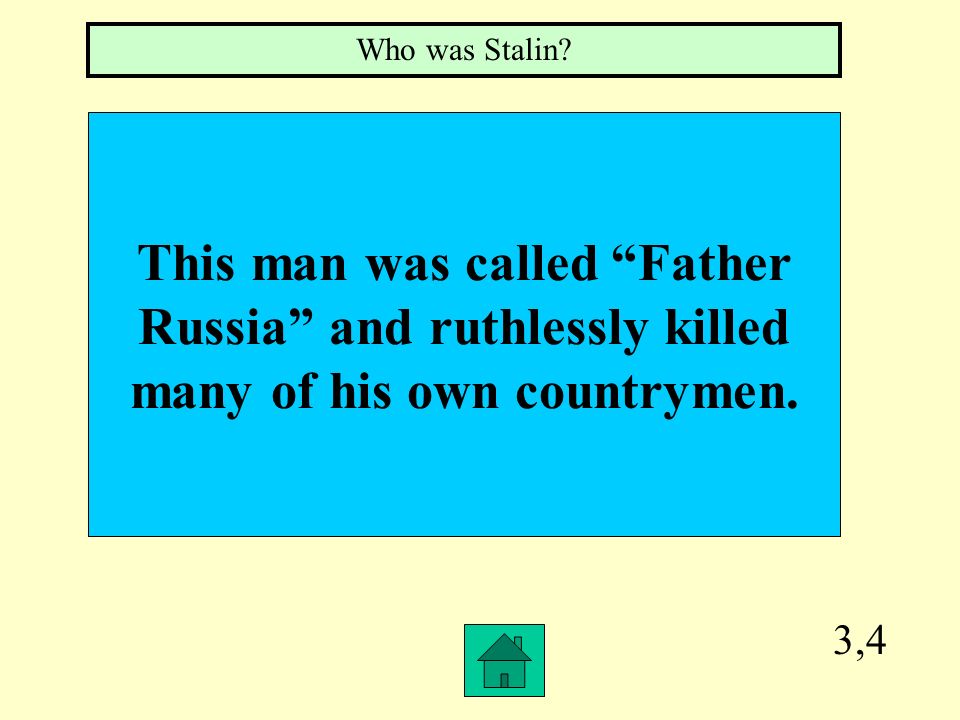 Who was Stalin?

This man was called “Father Russia” and ruthlessly killed many of his own countrymen.

3,4